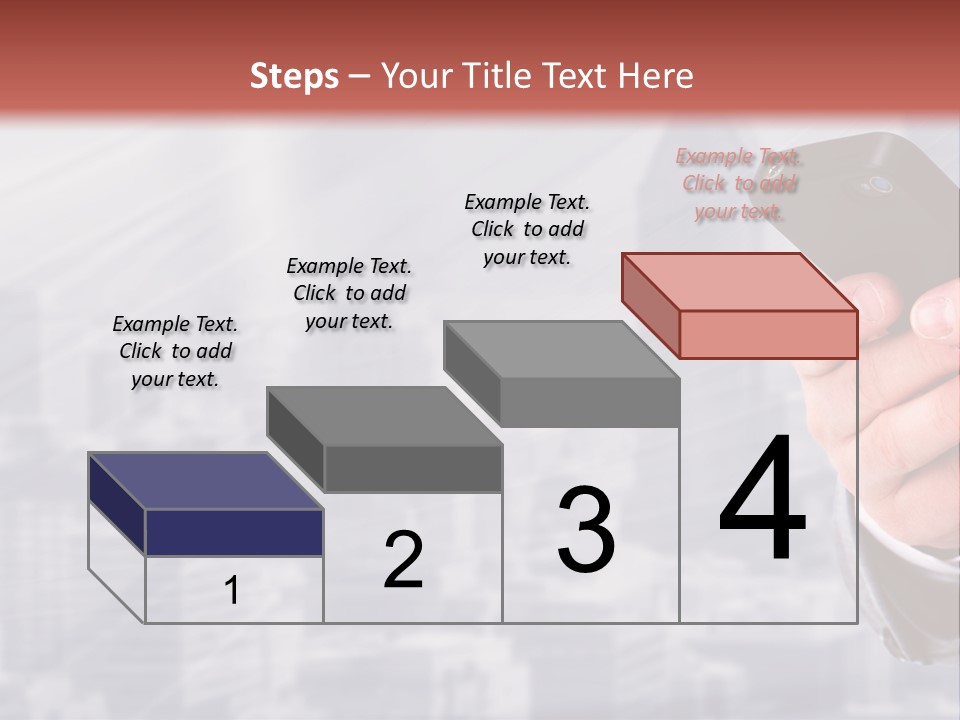 Steps – Your Title Text Here

Example Text. Click to add your text.

Example Text. Click to add your text.

Example Text. Click to add your text.

Example Text. Click to add your text.

1

2

3

4